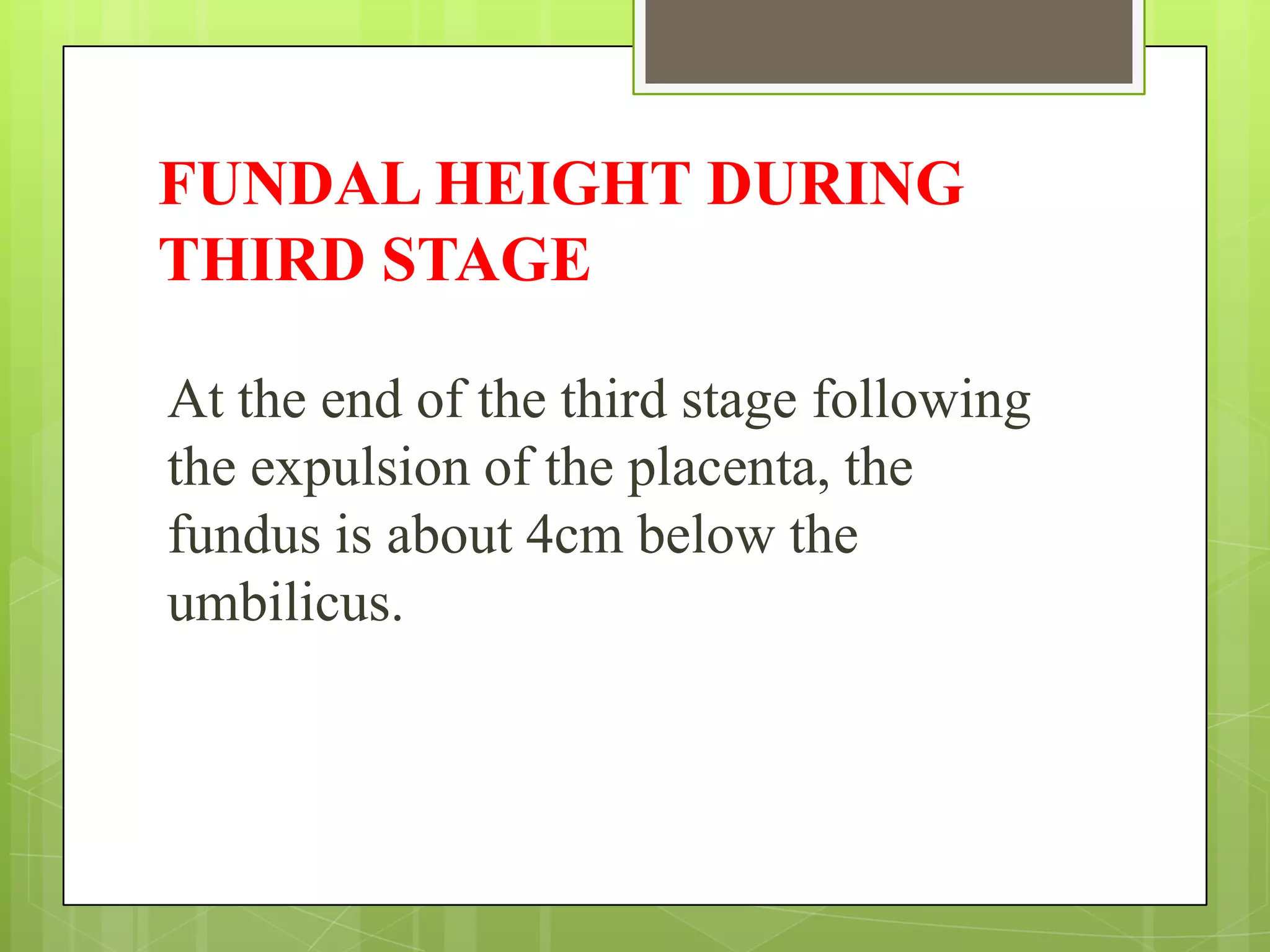 FUNDAL HEIGHT DURING THIRD STAGE

At the end of the third stage following the expulsion of the placenta, the fundus is about 4cm below the umbilicus.